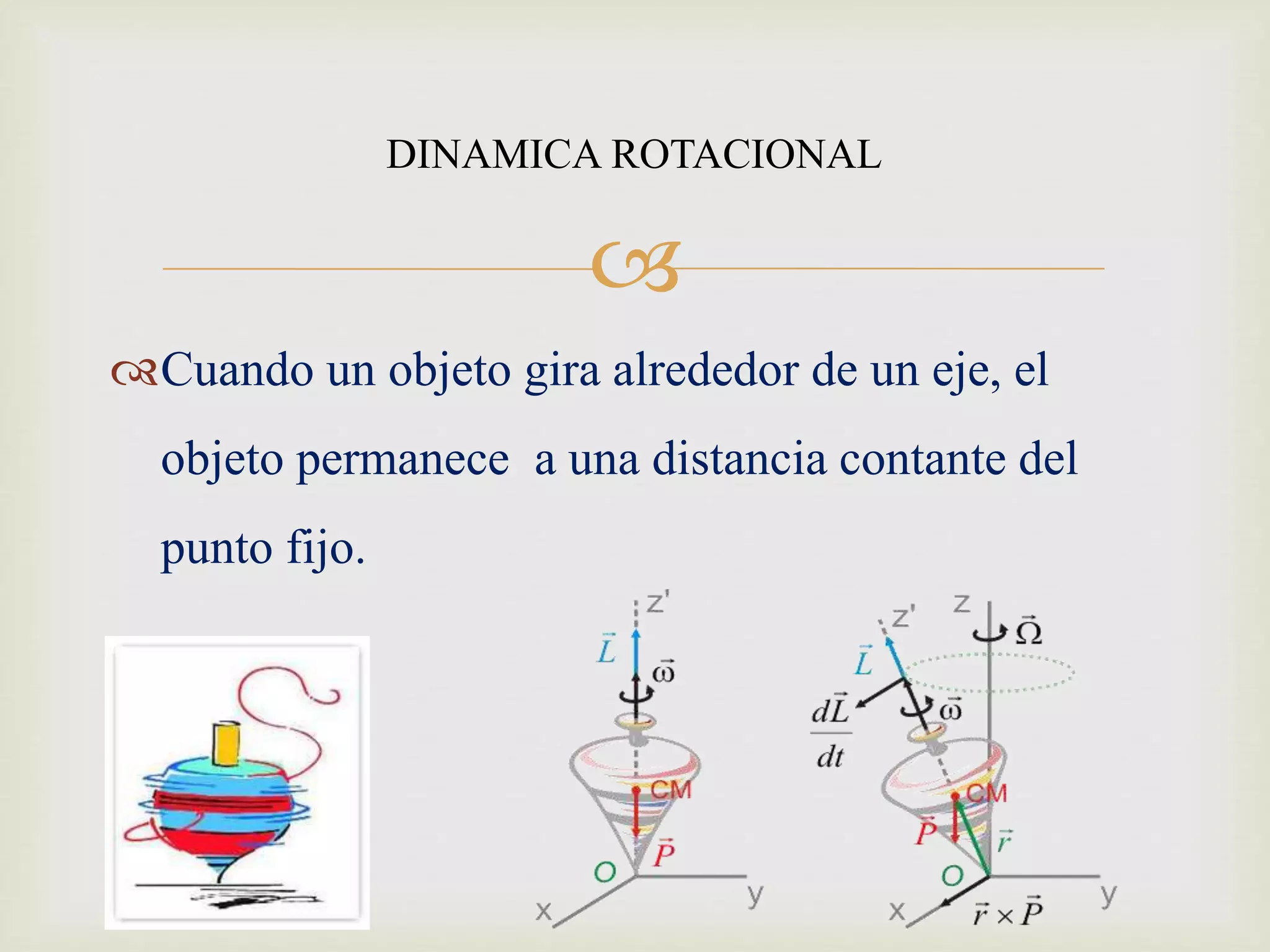 DINAMICA ROTACIONAL

Cuando un objeto gira alrededor de un eje, el objeto permanece a una distancia contante del punto fijo.

z'
$\vec{L}$
$\vec{\omega}$
CM
$\vec{P}$
O
x
y

z'
z
$\vec{\Omega}$
$\vec{L}$
$\frac{d\vec{L}}{dt}$
$\vec{\omega}$
CM
$\vec{P}$
$\vec{r}$
O
x
y
$\vec{r} \times \vec{P}$